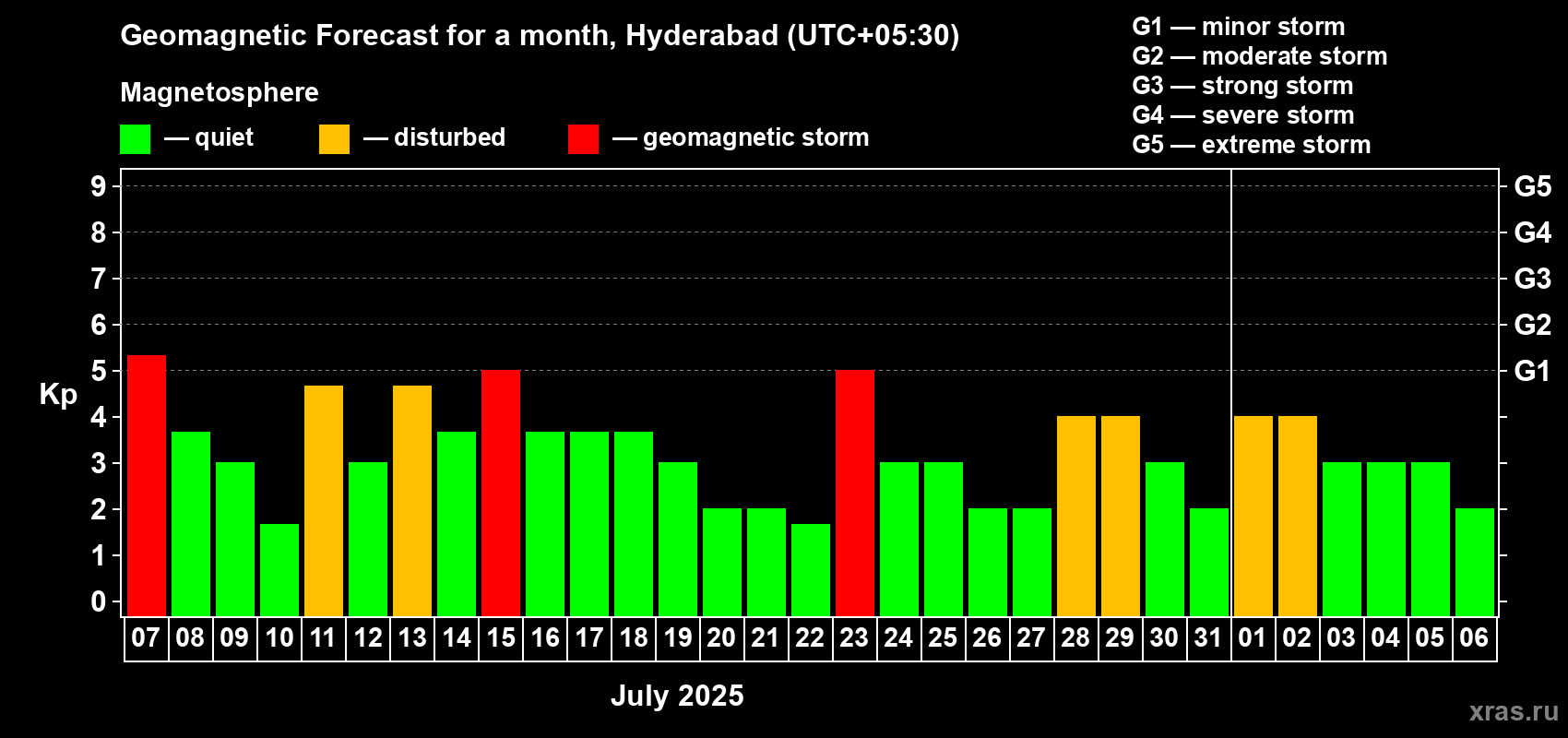 Geomagnetic Forecast for a month, Hyderabad (UTC+05:30)

Magnetosphere

— quiet — disturbed — geomagnetic storm

G1 — minor storm
G2 — moderate storm
G3 — strong storm
G4 — severe storm
G5 — extreme storm

Kp

9
8
7
6
5
4
3
2
1
0

G5
G4
G3
G2
G1

07 08 09 10 11 12 13 14 15 16 17 18 19 20 21 22 23 24 25 26 27 28 29 30 31 01 02 03 04 05 06

July 2025

xras.ru